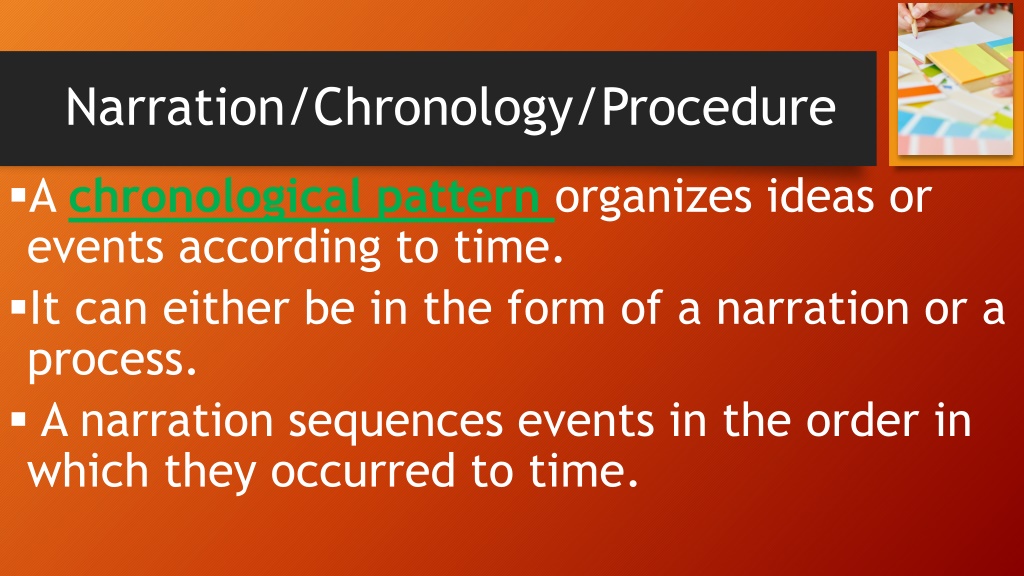 Narration/Chronology/Procedure

▪A chronological pattern organizes ideas or events according to time.

▪It can either be in the form of a narration or a process.

▪ A narration sequences events in the order in which they occurred to time.